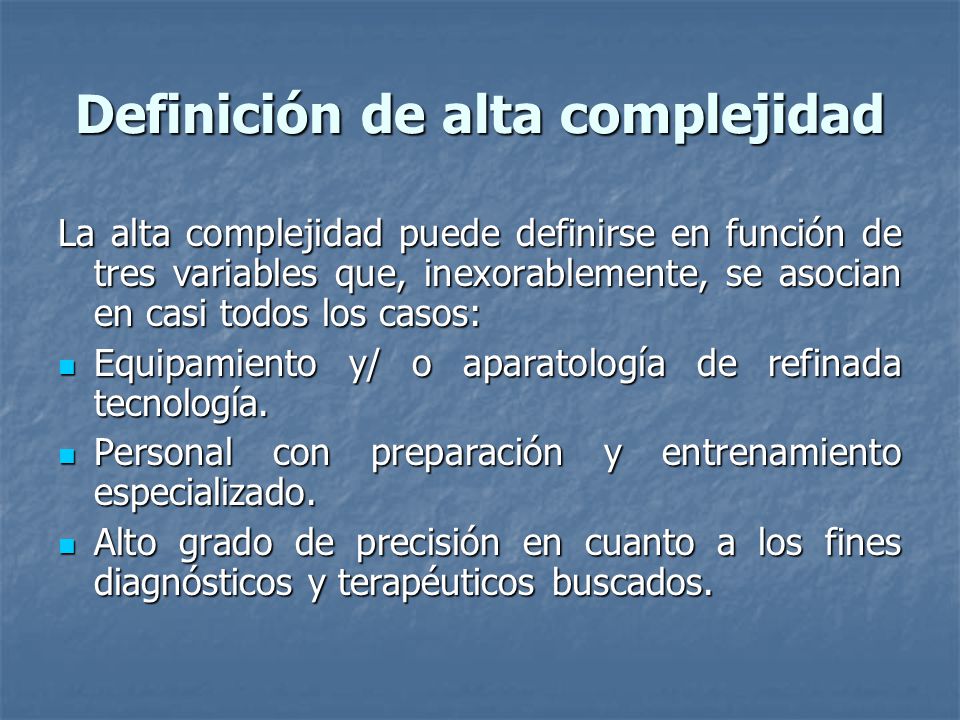 Definición de alta complejidad

La alta complejidad puede definirse en función de tres variables que, inexorablemente, se asocian en casi todos los casos:

- Equipamiento y/ o aparatología de refinada tecnología.
- Personal con preparación y entrenamiento especializado.
- Alto grado de precisión en cuanto a los fines diagnósticos y terapéuticos buscados.